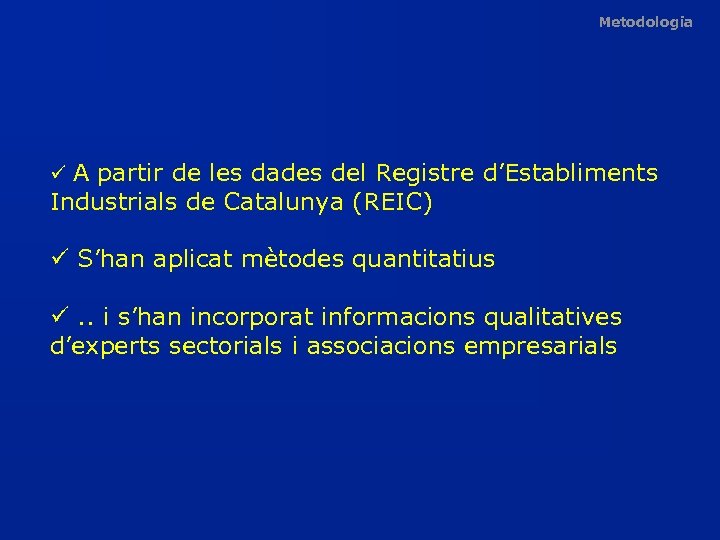 Metodologia

✓ A partir de les dades del Registre d’Establiments Industrials de Catalunya (REIC)

✓ S’han aplicat mètodes quantitatius

✓ .. i s’han incorporat informacions qualitatives d’experts sectorials i associacions empresarials